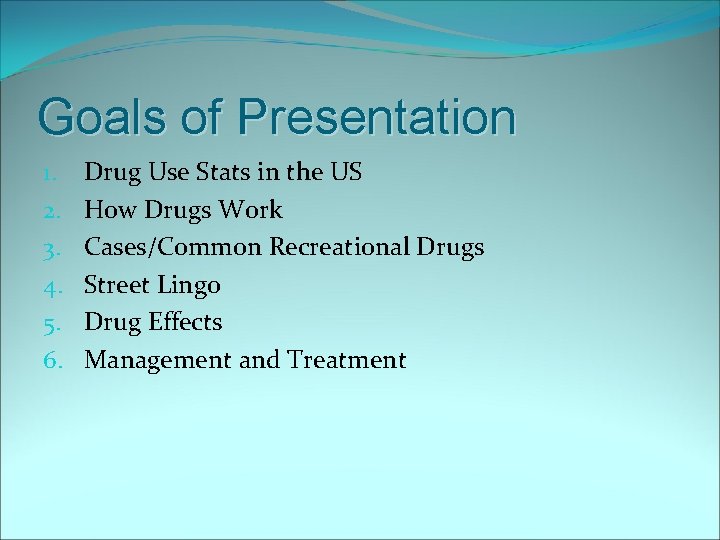 Goals of Presentation

1. Drug Use Stats in the US
2. How Drugs Work
3. Cases/Common Recreational Drugs
4. Street Lingo
5. Drug Effects
6. Management and Treatment